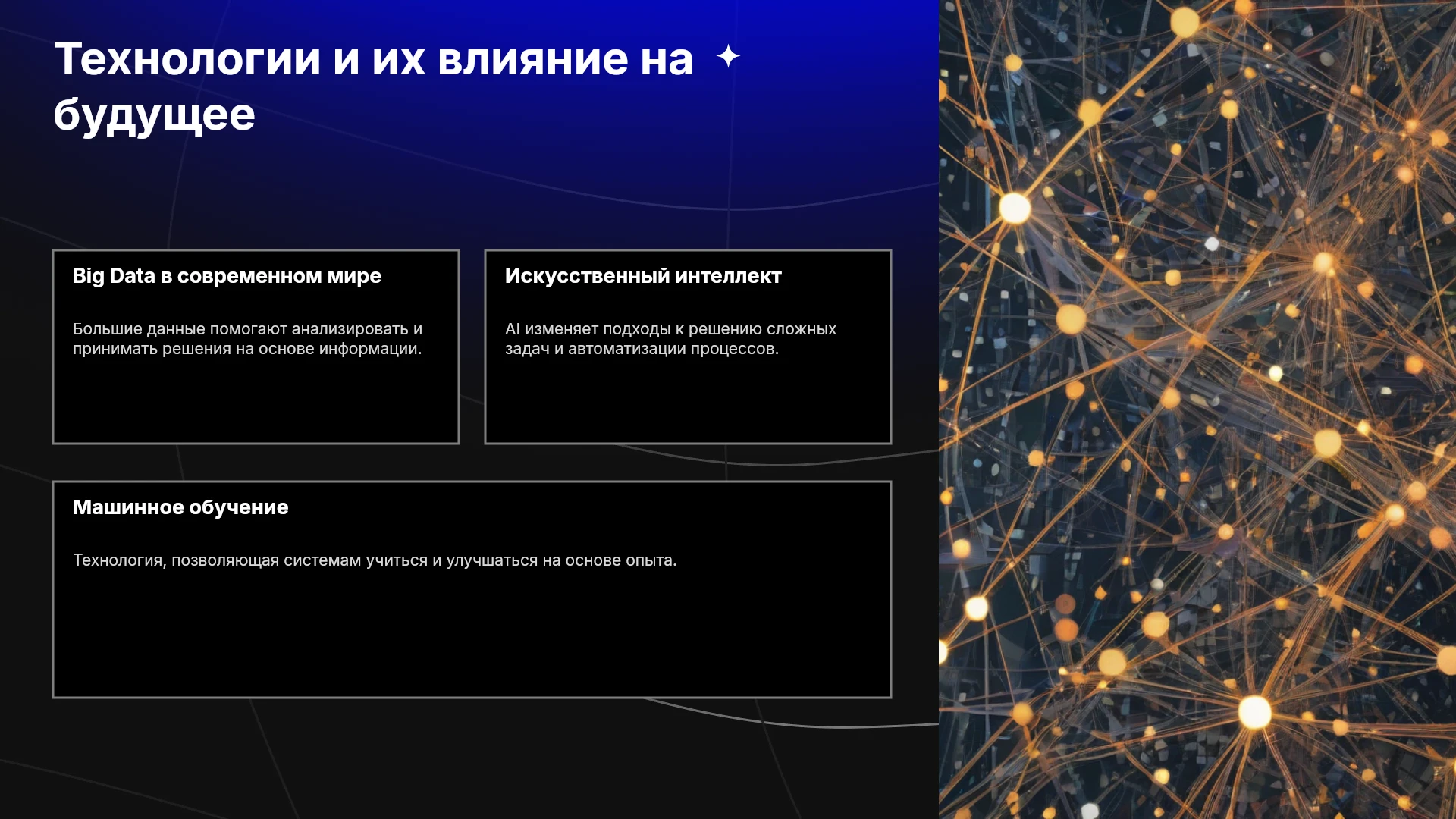 Технологии и их влияние на будущее

Big Data в современном мире

Большие данные помогают анализировать и принимать решения на основе информации.

Искусственный интеллект

AI изменяет подходы к решению сложных задач и автоматизации процессов.

Машинное обучение

Технология, позволяющая системам учиться и улучшаться на основе опыта.